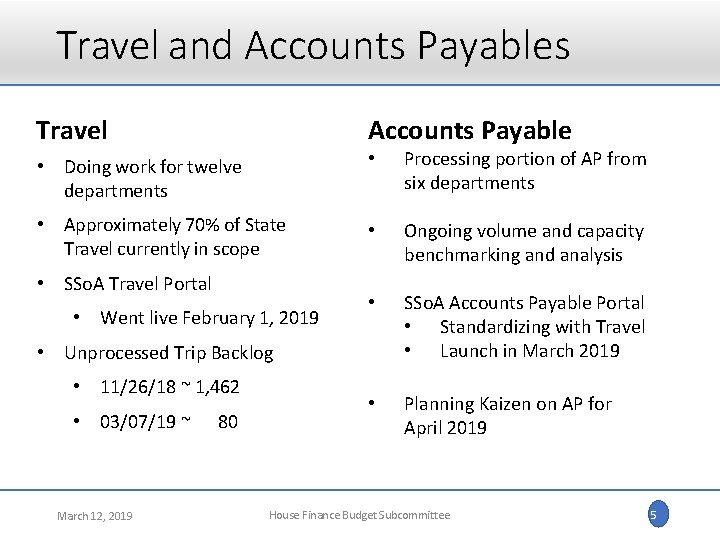 Travel and Accounts Payables

Travel

• Doing work for twelve departments
• Approximately 70% of State Travel currently in scope
• SSoA Travel Portal
  • Went live February 1, 2019
• Unprocessed Trip Backlog
  • 11/26/18 ~ 1,462
  • 03/07/19 ~ 80

Accounts Payable

• Processing portion of AP from six departments
• Ongoing volume and capacity benchmarking and analysis
• SSoA Accounts Payable Portal
  • Standardizing with Travel
  • Launch in March 2019
• Planning Kaizen on AP for April 2019

March 12, 2019

House Finance Budget Subcommittee

5